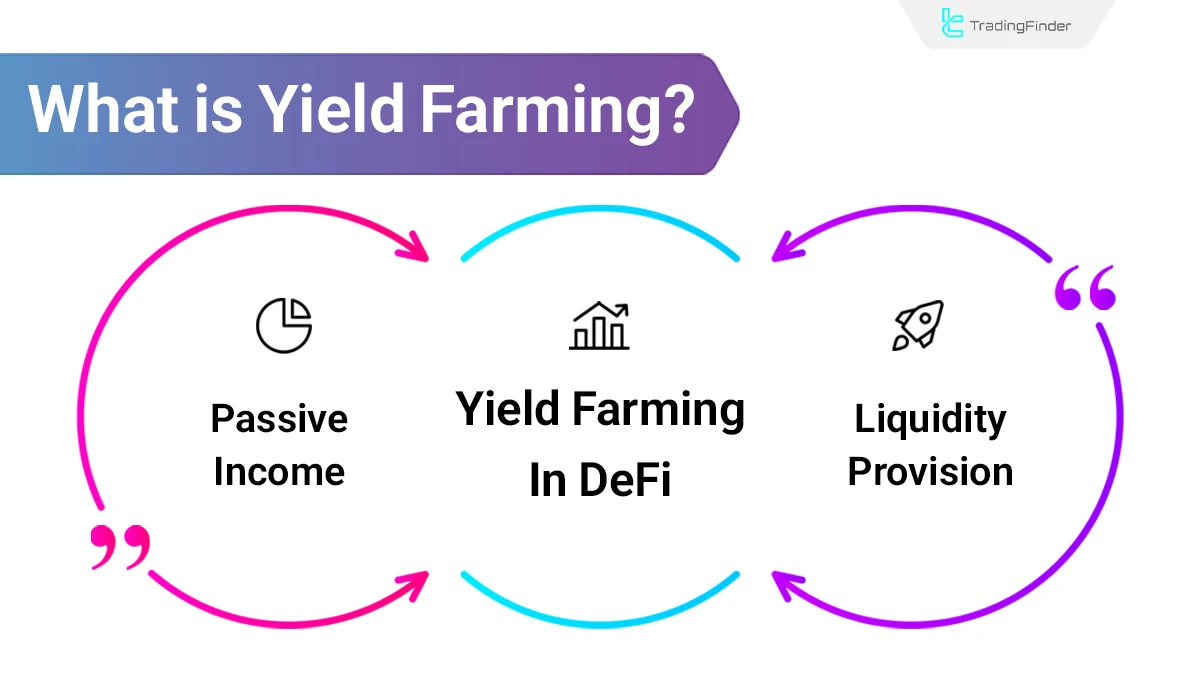 TradingFinder

What is Yield Farming?

Passive Income

Yield Farming In DeFi

Liquidity Provision